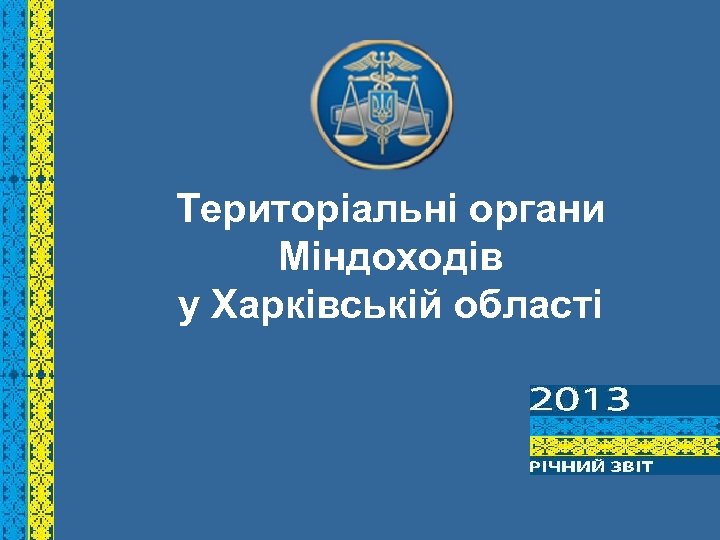 Територіальні органи Міндоходів у Харківській області

2013

РІЧНИЙ ЗВІТ